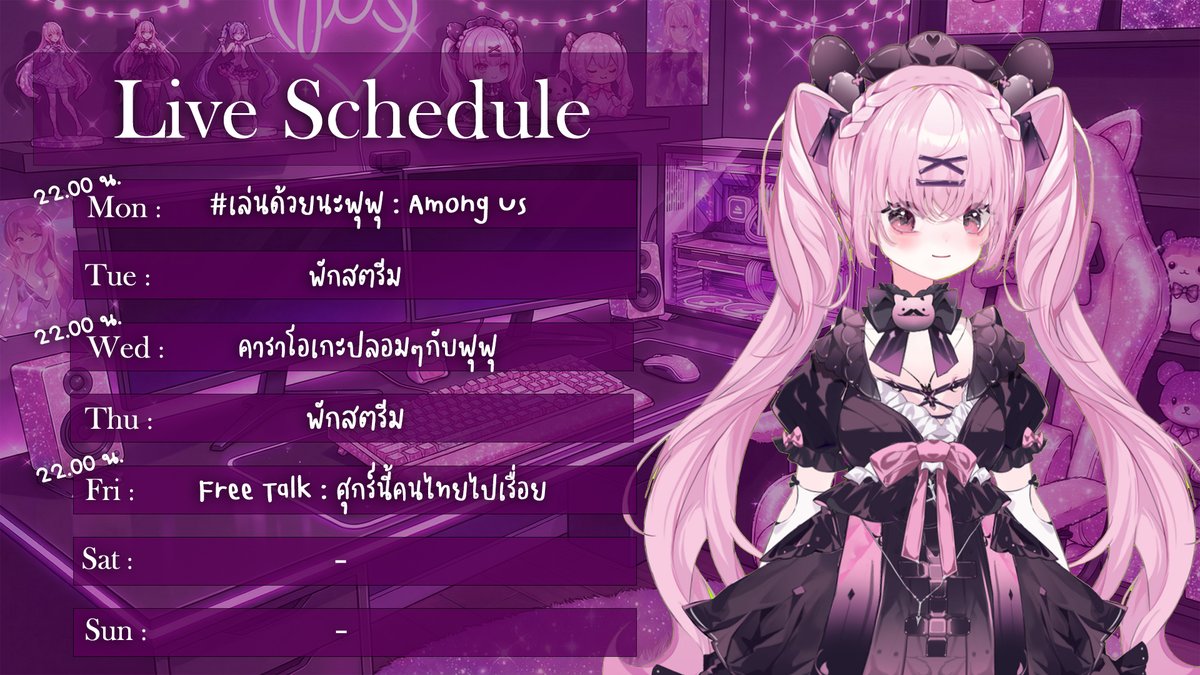 Live Schedule

22.00 น.
Mon : #เล่นด้วยนะฟุฟุ : Among us

Tue : พักสตรีม

22.00 น.
Wed : คาราโอเกะปลอมๆกับฟุฟุ

Thu : พักสตรีม

22.00 น.
Fri : Free Talk : ศุกร์นี้คนไทยไปเรื่อย

Sat : -

Sun : -